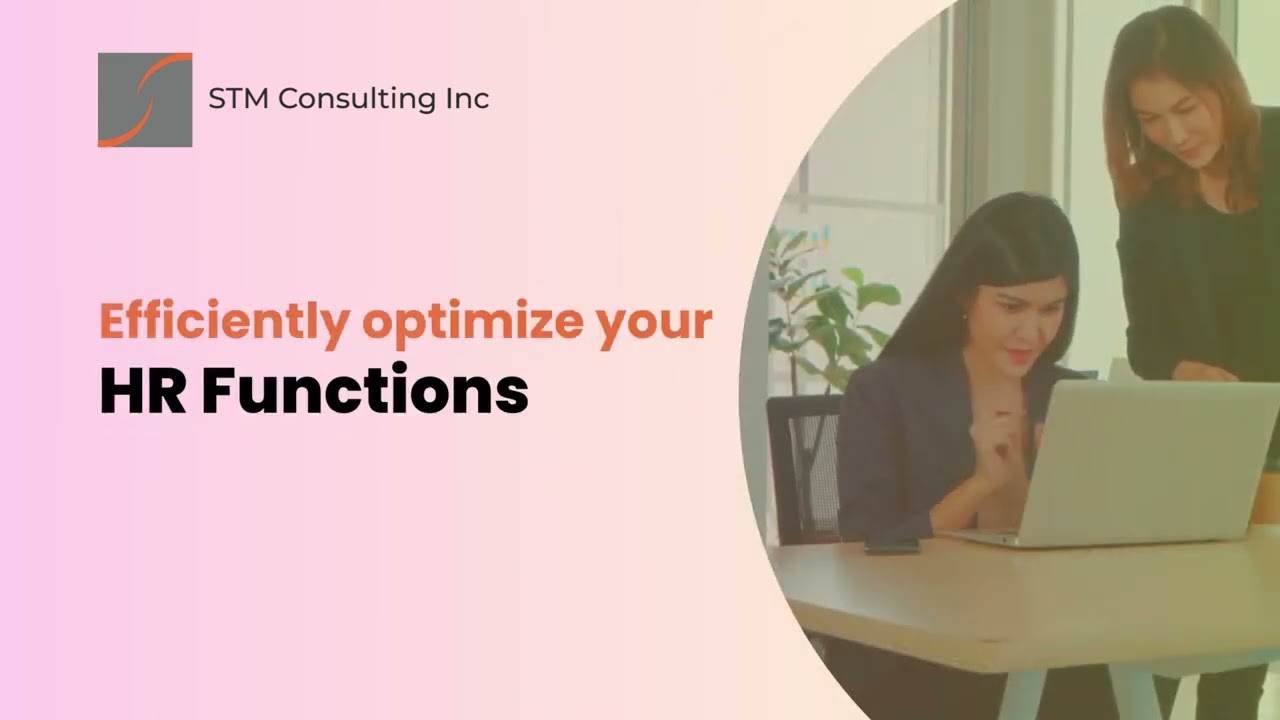 STM Consulting Inc

Efficiently optimize your
HR Functions